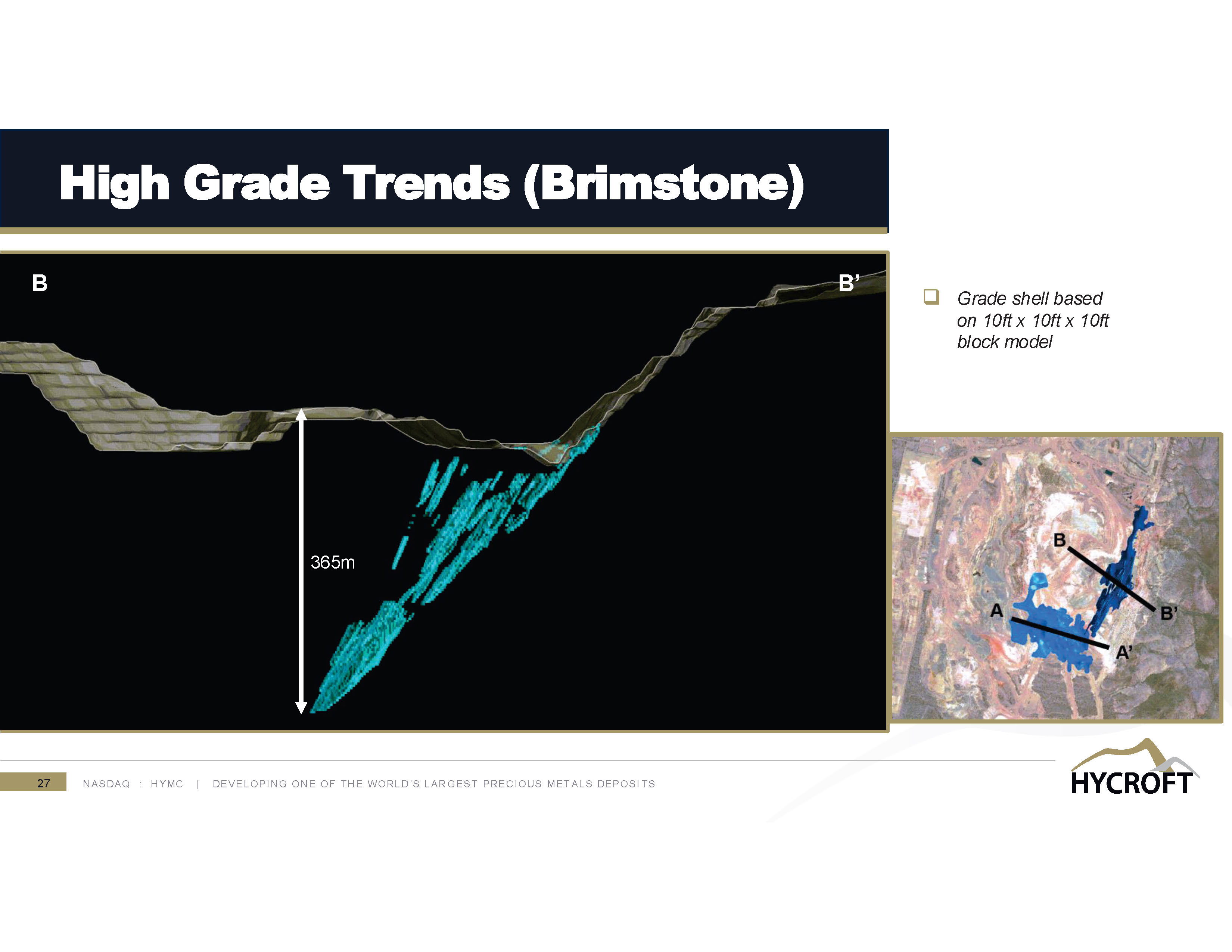 High Grade Trends (Brimstone)

B

B'

365m

❑ Grade shell based on 10ft x 10ft x 10ft block model

B

B'

A

A'

27 NASDAQ : HYMC | DEVELOPING ONE OF THE WORLD'S LARGEST PRECIOUS METALS DEPOSITS

HYCROFT